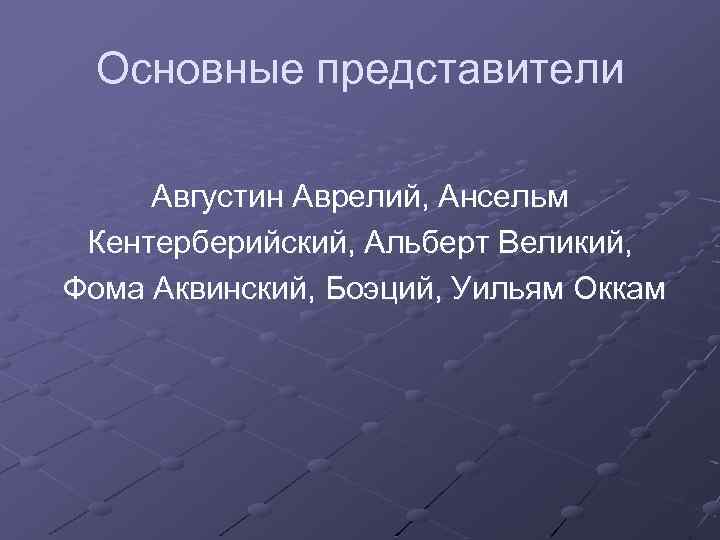 Основные представители

Августин Аврелий, Ансельм Кентерберийский, Альберт Великий, Фома Аквинский, Боэций, Уильям Оккам